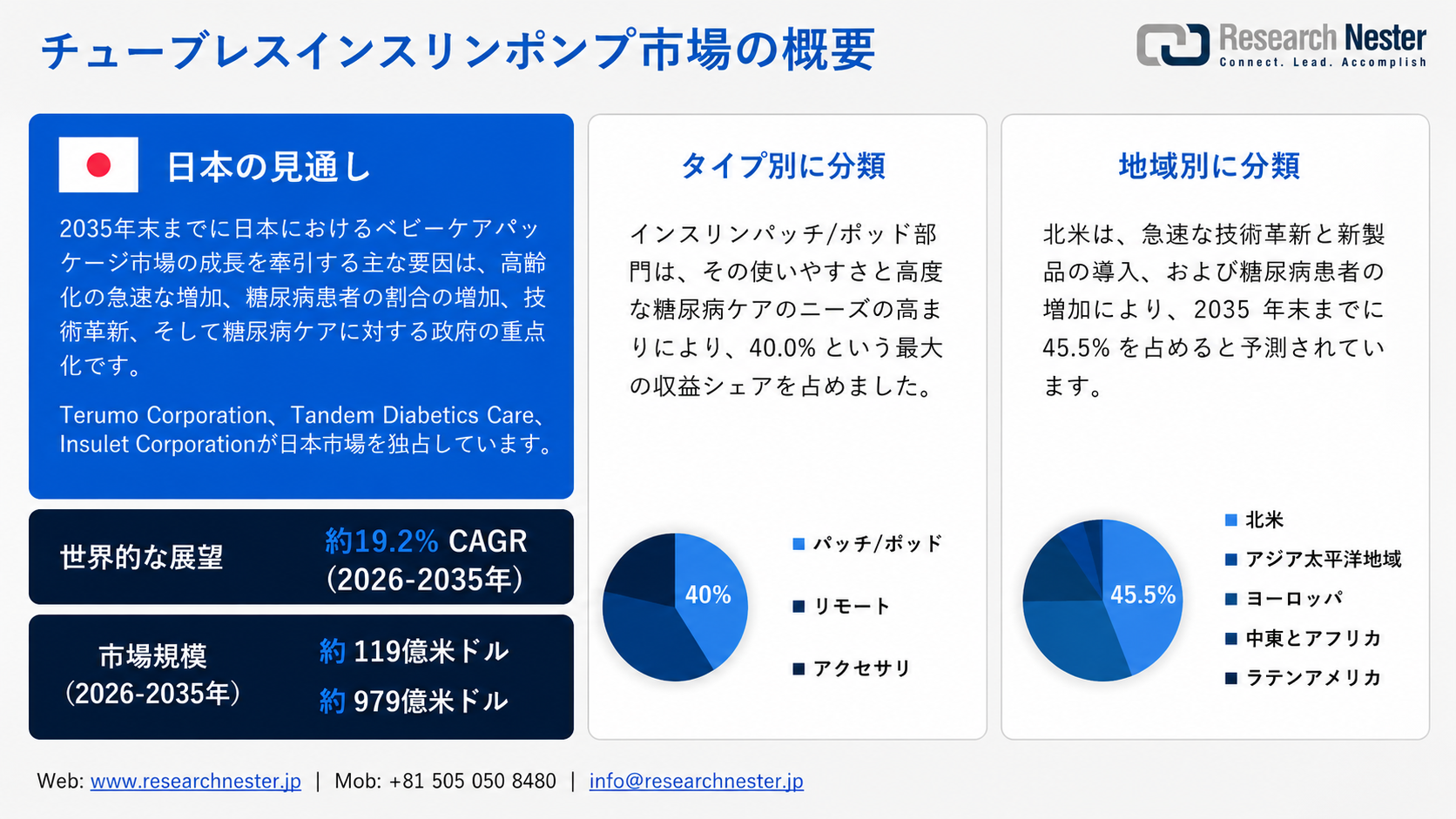 チューブレスインスリンポンプ市場の概要

Research Nester
Connect. Lead. Accomplish

日本の見通し

2035年末までに日本におけるベビーケアパッケージ市場の成長を牽引する主な要因は、高齢化の急速な増加、糖尿病患者の割合の増加、技術革新、そして糖尿病ケアに対する政府の重点化です。

Terumo Corporation、Tandem Diabetics Care、Insulet Corporationが日本市場を独占しています。

世界的な展望

約19.2% CAGR
(2026-2035年)

市場規模
(2026-2035年)

約 119億米ドル
約 979億米ドル

タイプ別に分類

インスリンパッチ/ポッド部門は、その使いやすさと高度な糖尿病ケアのニーズの高まりにより、40.0% という最大の収益シェアを占めました。

40%

パッチ/ポッド
リモート
アクセサリ

地域別に分類

北米は、急速な技術革新と新製品の導入、および糖尿病患者の増加により、2035 年末までに 45.5% を占めると予測されています。

45.5%

北米
アジア太平洋地域
ヨーロッパ
中東とアフリカ
ラテンアメリカ

Web: www.researchnester.jp | Mob: +81 505 050 8480 | info@researchnester.jp